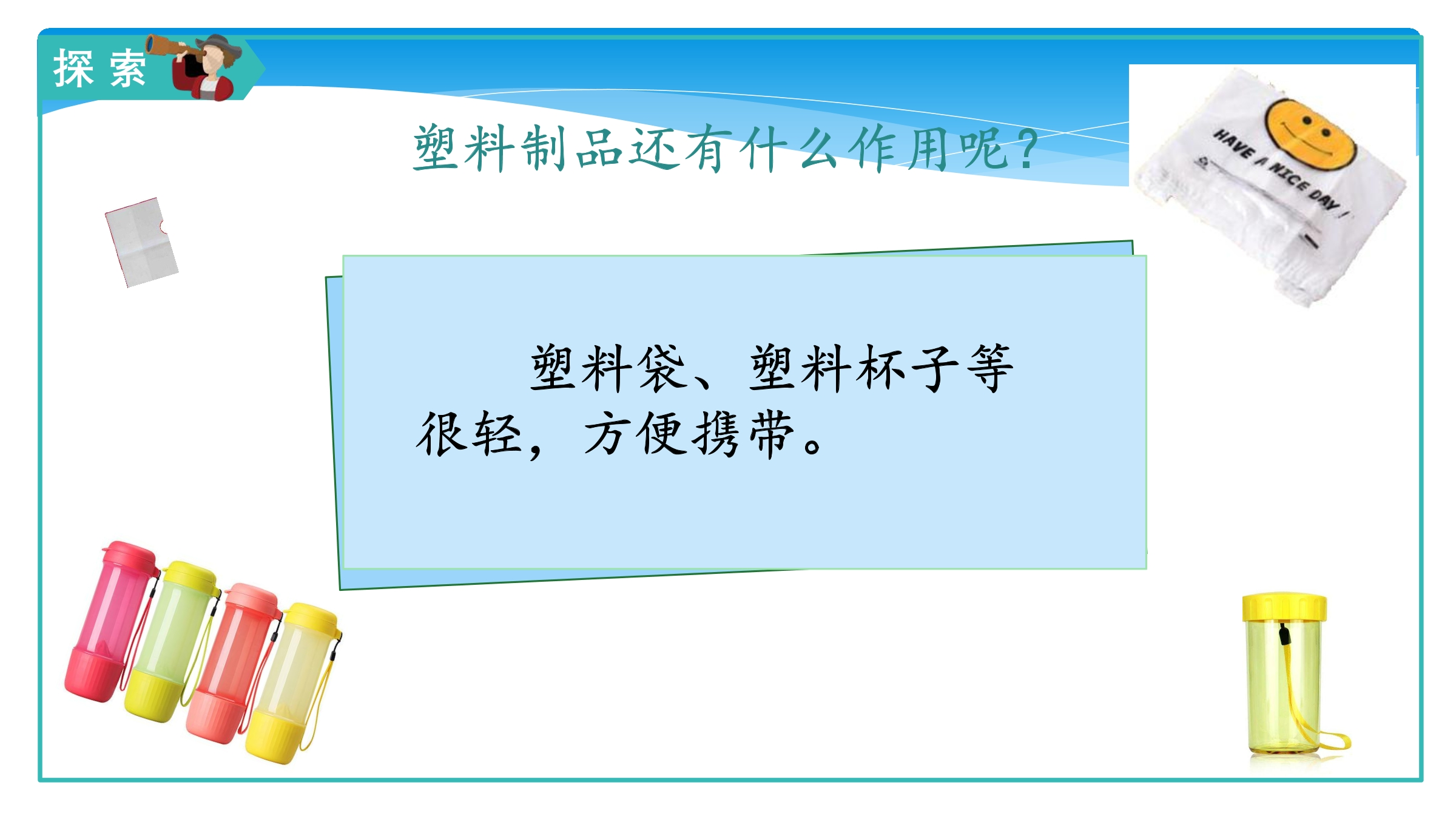 探索

塑料制品还有什么作用呢？

HAVE A NICE DAY!

塑料袋、塑料杯子等很轻，方便携带。